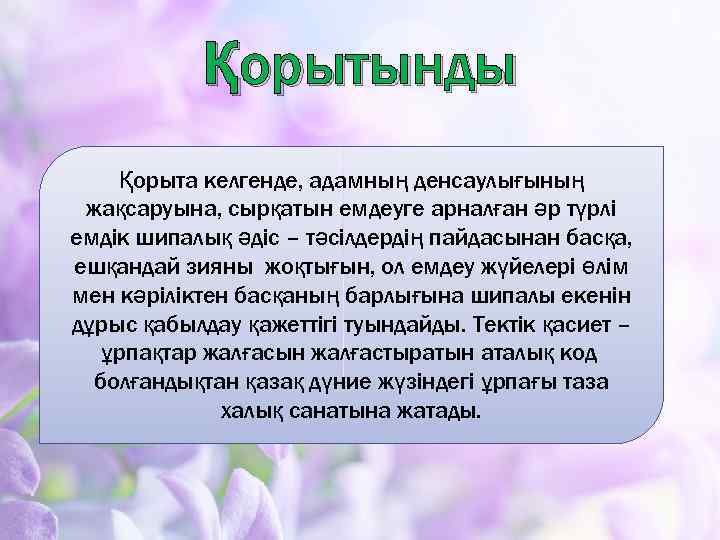 Қорытынды

Қорыта келгенде, адамның денсаулығының жақсаруына, сырқатын емдеуге арналған әр түрлі емдік шипалық әдіс – тәсілдердің пайдасынан басқа, ешқандай зияны  жоқтығын, ол емдеу жүйелері өлім мен кәріліктен басқаның барлығына шипалы екенін дұрыс қабылдау қажеттігі туындайды. Тектік қасиет – ұрпақтар жалғасын жалғастыратын аталық код болғандықтан қазақ дүние жүзіндегі ұрпағы таза халық санатына жатады.